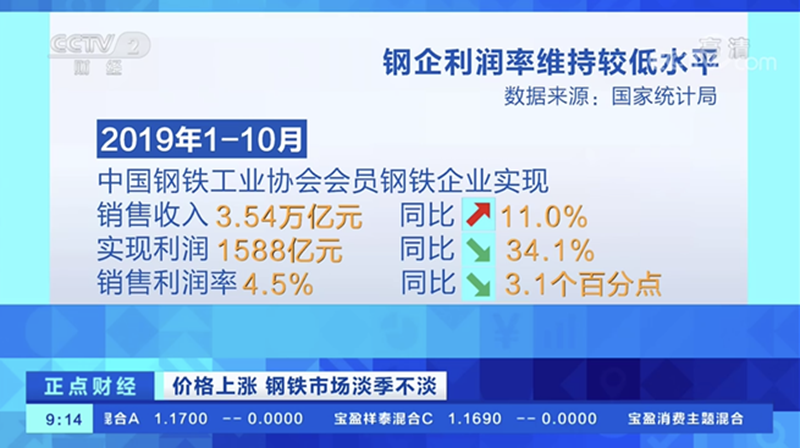 CCTV 2 财经

高清 .com

钢企利润率维持较低水平

数据来源：国家统计局

2019年1-10月

中国钢铁工业协会会员钢铁企业实现

销售收入 3.54万亿元 同比 11.0%

实现利润 1588亿元 同比 34.1%

销售利润率 4.5% 同比 3.1个百分点

正点财经

价格上涨 钢铁市场淡季不淡

9:14

混合A 1.1700 -- 0.0000 宝盈祥泰混合C 1.1690 -- 0.0000 宝盈消费主题混合